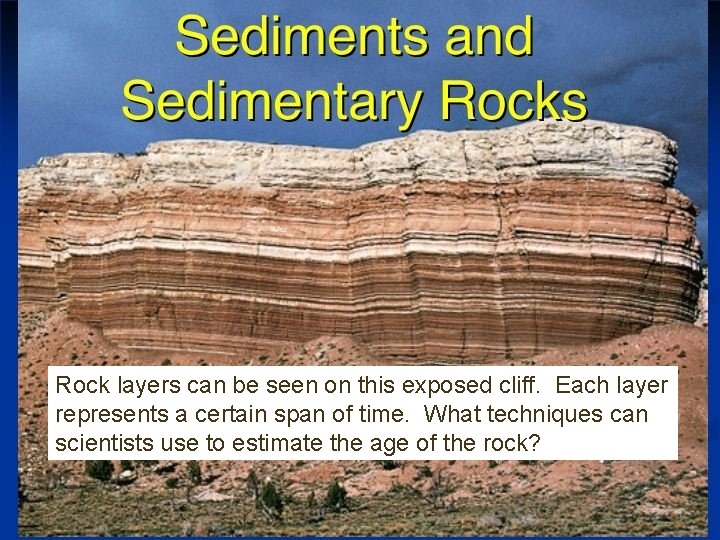 Sediments and Sedimentary Rocks

Rock layers can be seen on this exposed cliff. Each layer represents a certain span of time. What techniques can scientists use to estimate the age of the rock?